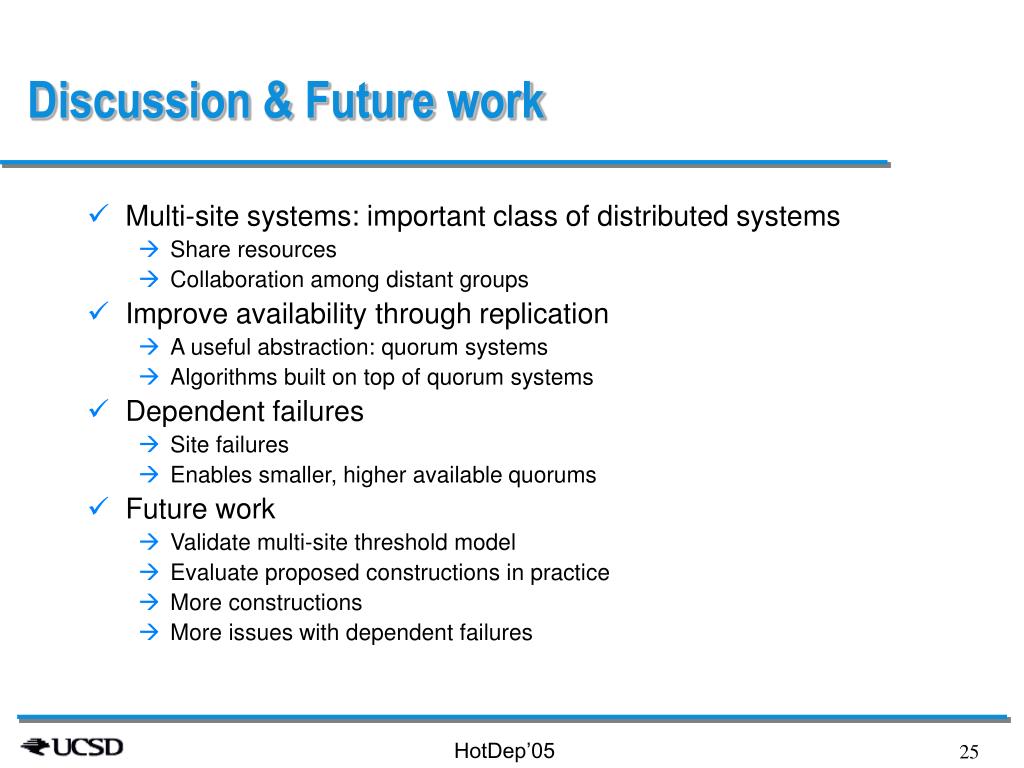 Discussion & Future work

✓ Multi-site systems: important class of distributed systems
→ Share resources
→ Collaboration among distant groups
✓ Improve availability through replication
→ A useful abstraction: quorum systems
→ Algorithms built on top of quorum systems
✓ Dependent failures
→ Site failures
→ Enables smaller, higher available quorums
✓ Future work
→ Validate multi-site threshold model
→ Evaluate proposed constructions in practice
→ More constructions
→ More issues with dependent failures

UCSD

HotDep'05

25